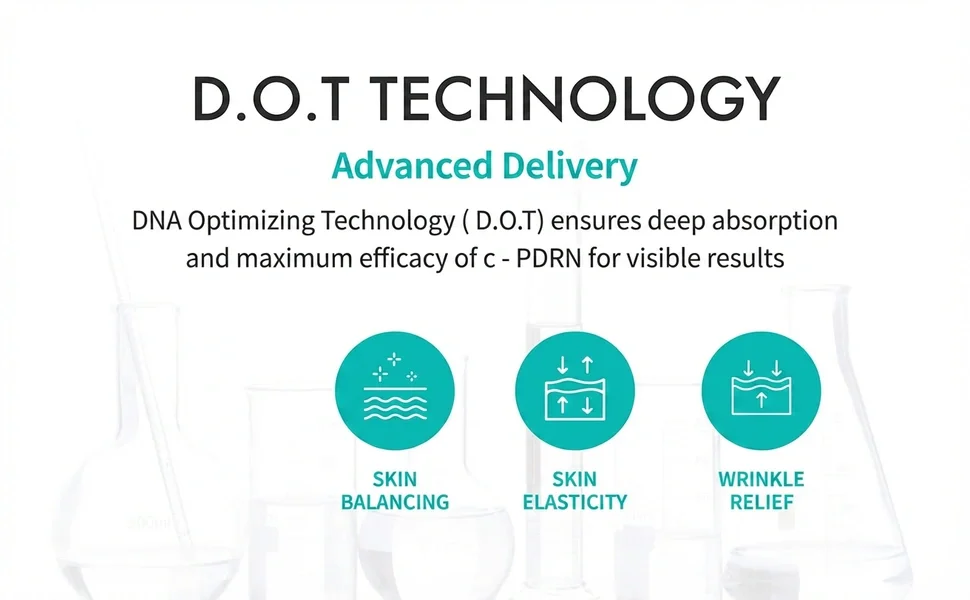 D.O.T TECHNOLOGY

Advanced Delivery

DNA Optimizing Technology ( D.O.T) ensures deep absorption and maximum efficacy of c - PDRN for visible results

SKIN BALANCING

SKIN ELASTICITY

WRINKLE RELIEF